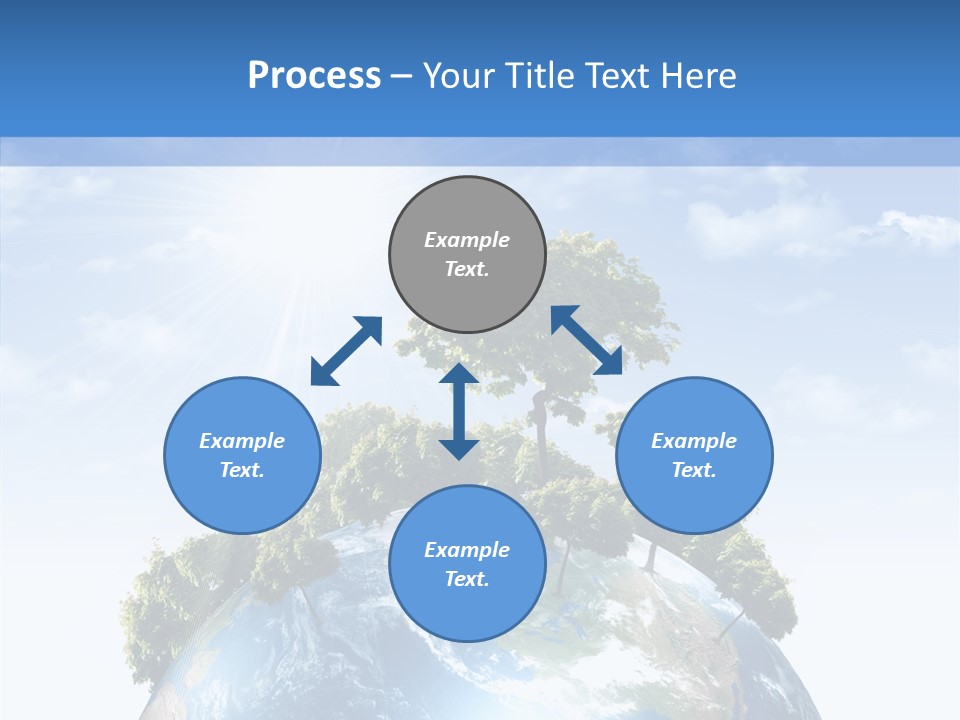 Process – Your Title Text Here

Example Text.

Example Text.

Example Text.

Example Text.